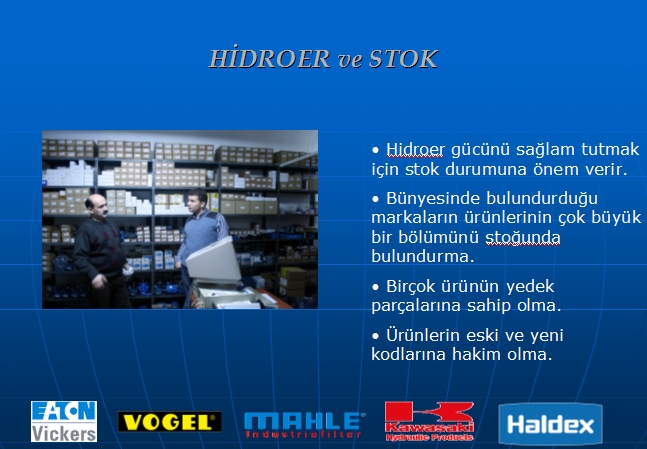 HİDROER ve STOK

• Hidroer gücünü sağlam tutmak için stok durumuna önem verir.

• Bünyesinde bulundurduğu markaların ürünlerinin çok büyük bir bölümünü stoğunda bulundurma.

• Birçok ürünün yedek parçalarına sahip olma.

• Ürünlerin eski ve yeni kodlarına hakim olma.

EATON Vickers

VOGEL

MAHLE Industriefilter

Kawasaki Hydraulic Products

Haldex